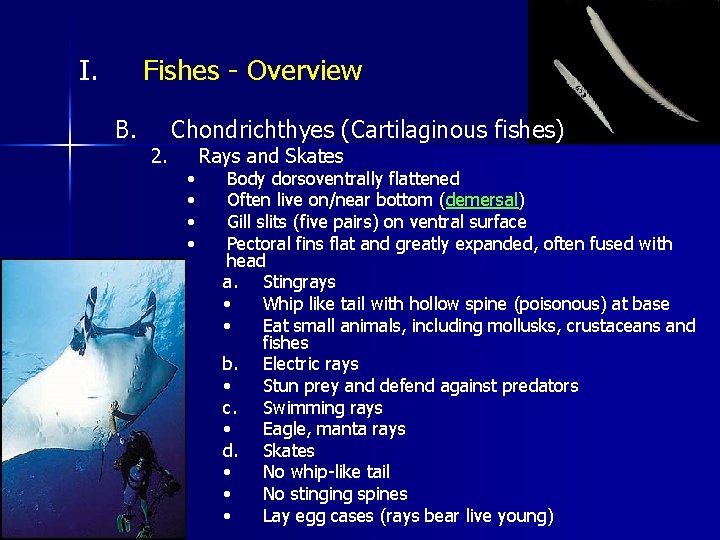 I. Fishes - Overview

B. Chondrichthyes (Cartilaginous fishes)

2. Rays and Skates

• Body dorsoventrally flattened
• Often live on/near bottom (demersal)
• Gill slits (five pairs) on ventral surface
• Pectoral fins flat and greatly expanded, often fused with head

a. Stingrays
• Whip like tail with hollow spine (poisonous) at base
• Eat small animals, including mollusks, crustaceans and fishes

b. Electric rays
• Stun prey and defend against predators

c. Swimming rays
• Eagle, manta rays

d. Skates
• No whip-like tail
• No stinging spines
• Lay egg cases (rays bear live young)